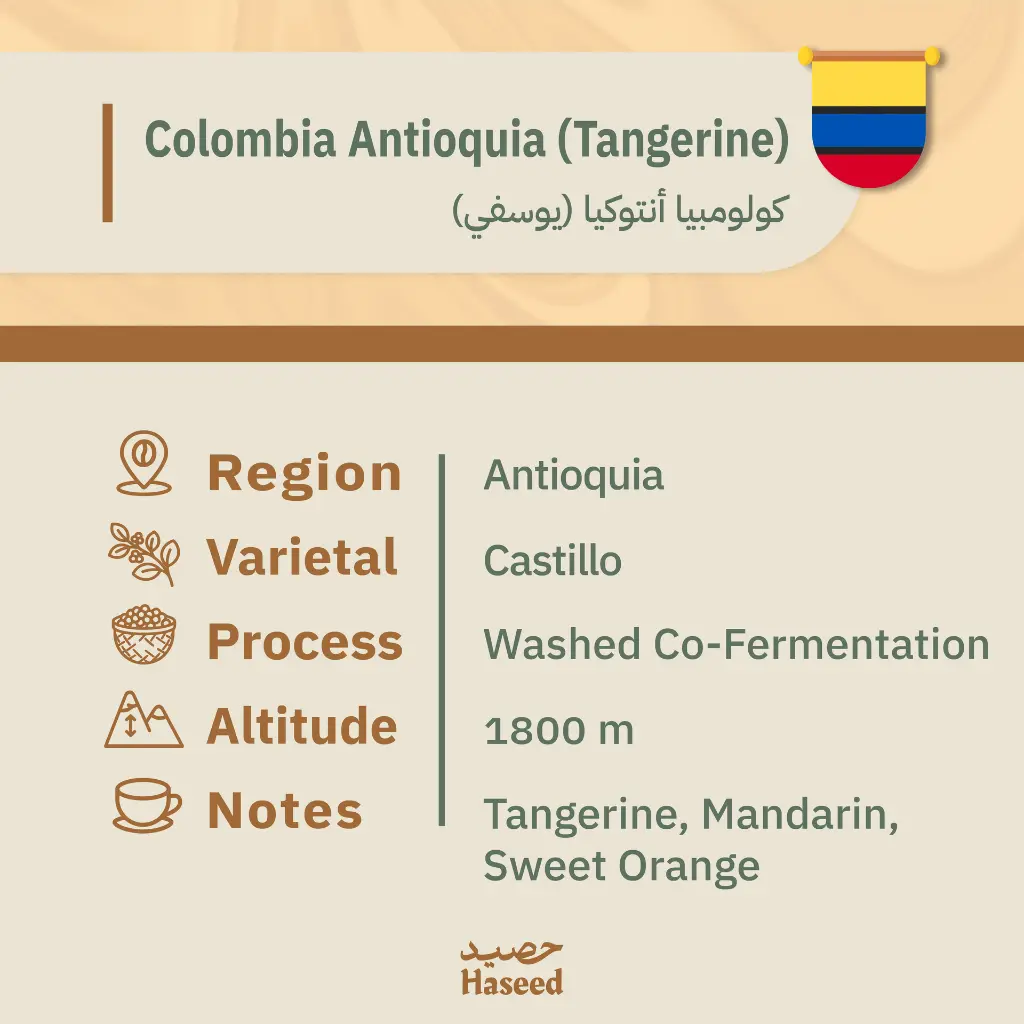 Colombia Antioquia (Tangerine)
كولومبيا أنتوكيا (يوسفي)

| | |
|---|---|
| Region | Antioquia |
| Varietal | Castillo |
| Process | Washed Co-Fermentation |
| Altitude | 1800 m |
| Notes | Tangerine, Mandarin, Sweet Orange |

حصيد
Haseed